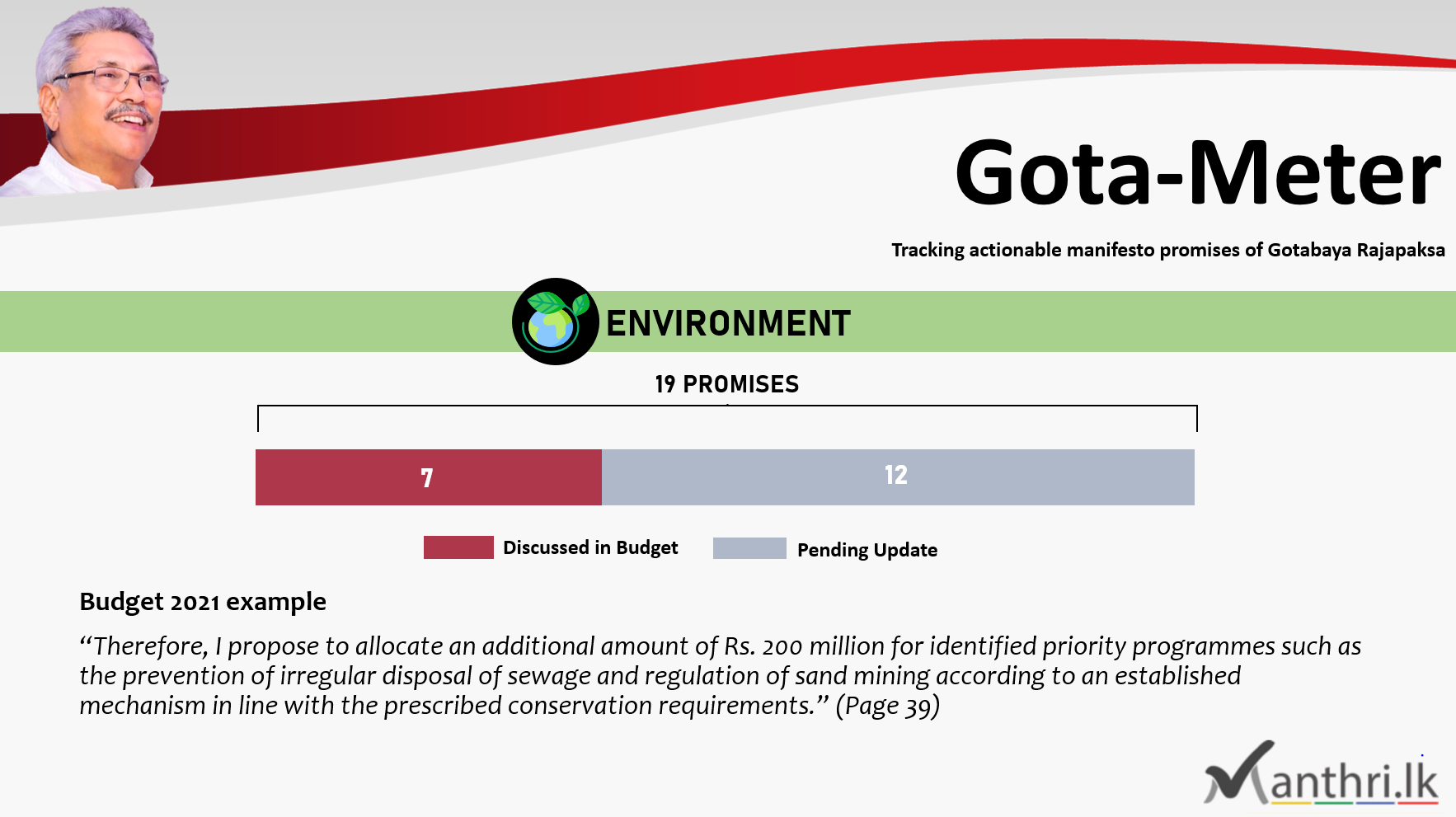 Gota-Meter

Tracking actionable manifesto promises of Gotabaya Rajapaksa

ENVIRONMENT

19 PROMISES

7

12

Discussed in Budget

Pending Update

Budget 2021 example

“Therefore, I propose to allocate an additional amount of Rs. 200 million for identified priority programmes such as the prevention of irregular disposal of sewage and regulation of sand mining according to an established mechanism in line with the prescribed conservation requirements.” (Page 39)

Manthri.lk